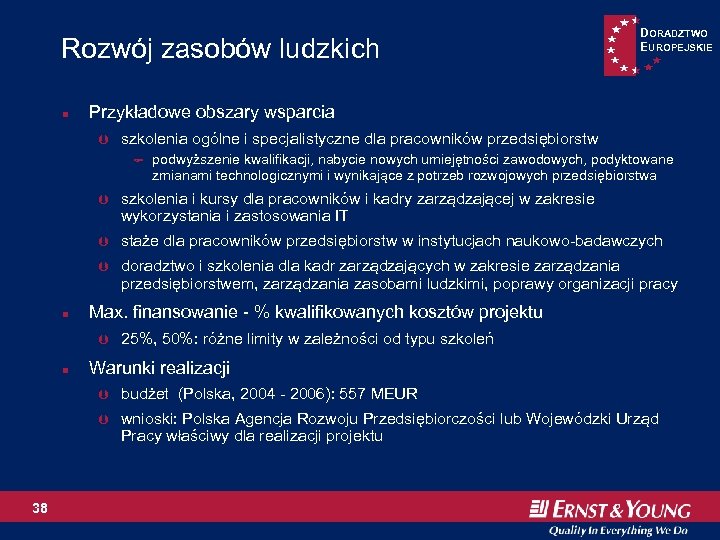 Rozwój zasobów ludzkich

DORADZTWO EUROPEJSKIE

Przykładowe obszary wsparcia

szkolenia ogólne i specjalistyczne dla pracowników przedsiębiorstw

podwyższenie kwalifikacji, nabycie nowych umiejętności zawodowych, podyktowane zmianami technologicznymi i wynikające z potrzeb rozwojowych przedsiębiorstwa

szkolenia i kursy dla pracowników i kadry zarządzającej w zakresie wykorzystania i zastosowania IT

staże dla pracowników przedsiębiorstw w instytucjach naukowo-badawczych

doradztwo i szkolenia dla kadr zarządzających w zakresie zarządzania przedsiębiorstwem, zarządzania zasobami ludzkimi, poprawy organizacji pracy

Max. finansowanie - % kwalifikowanych kosztów projektu

25%, 50%: różne limity w zależności od typu szkoleń

Warunki realizacji

budżet (Polska, 2004 - 2006): 557 MEUR

wnioski: Polska Agencja Rozwoju Przedsiębiorczości lub Wojewódzki Urząd Pracy właściwy dla realizacji projektu

38

ERNST & YOUNG
Quality In Everything We Do